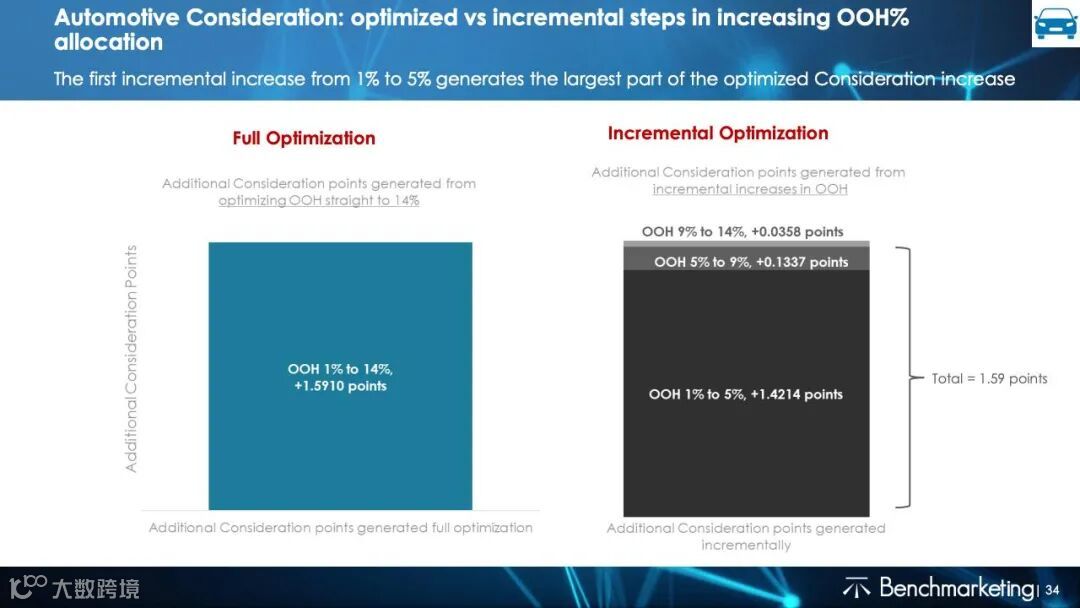 Automotive Consideration: optimized vs incremental steps in increasing OOH% allocation

The first incremental increase from 1% to 5% generates the largest part of the optimized Consideration increase

Full Optimization

Additional Consideration points generated from optimizing OOH straight to 14%

Additional Consideration Points

OOH 1% to 14%, +1.5910 points

Additional Consideration points generated full optimization

Incremental Optimization

Additional Consideration points generated from incremental increases in OOH

OOH 9% to 14%, +0.0358 points

OOH 5% to 9%, +0.1337 points

OOH 1% to 5%, +1.4214 points

Total = 1.59 points

Additional Consideration points generated incrementally

大数跨境

Benchmarketing | 34